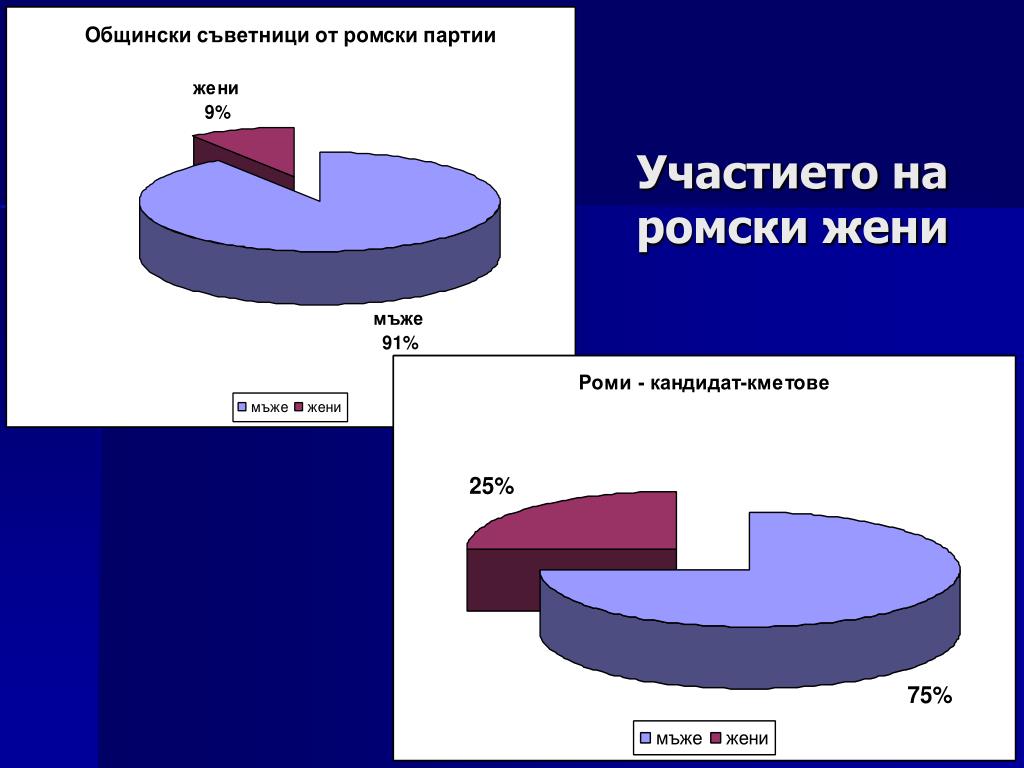 Общински съветници от ромски партии

жени
9%

мъже
91%

мъже жени

Участието на ромски жени

Роми - кандидат-кметове

25%

75%

мъже жени